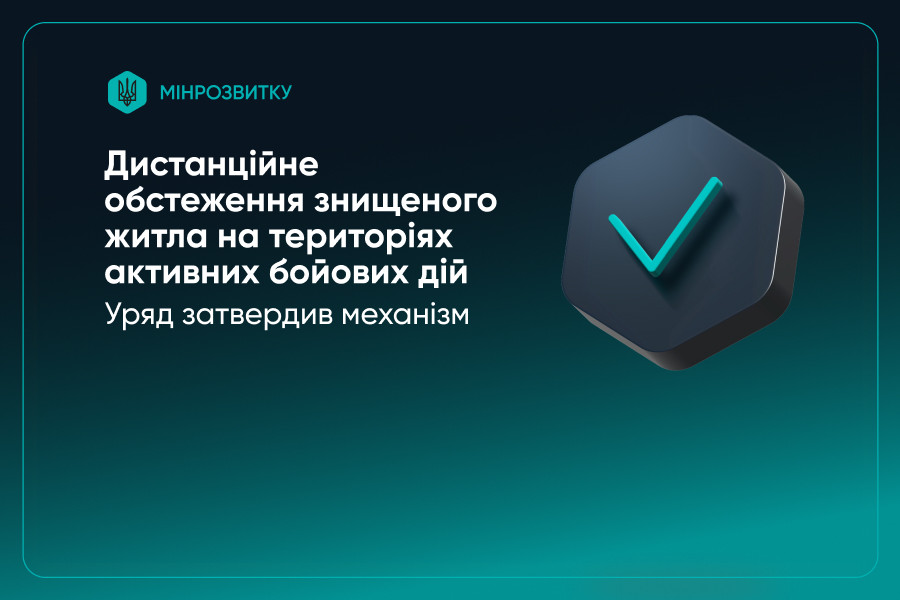 МІНРОЗВИТКУ

Дистанційне обстеження знищеного житла на територіях активних бойових дій

Уряд затвердив механізм